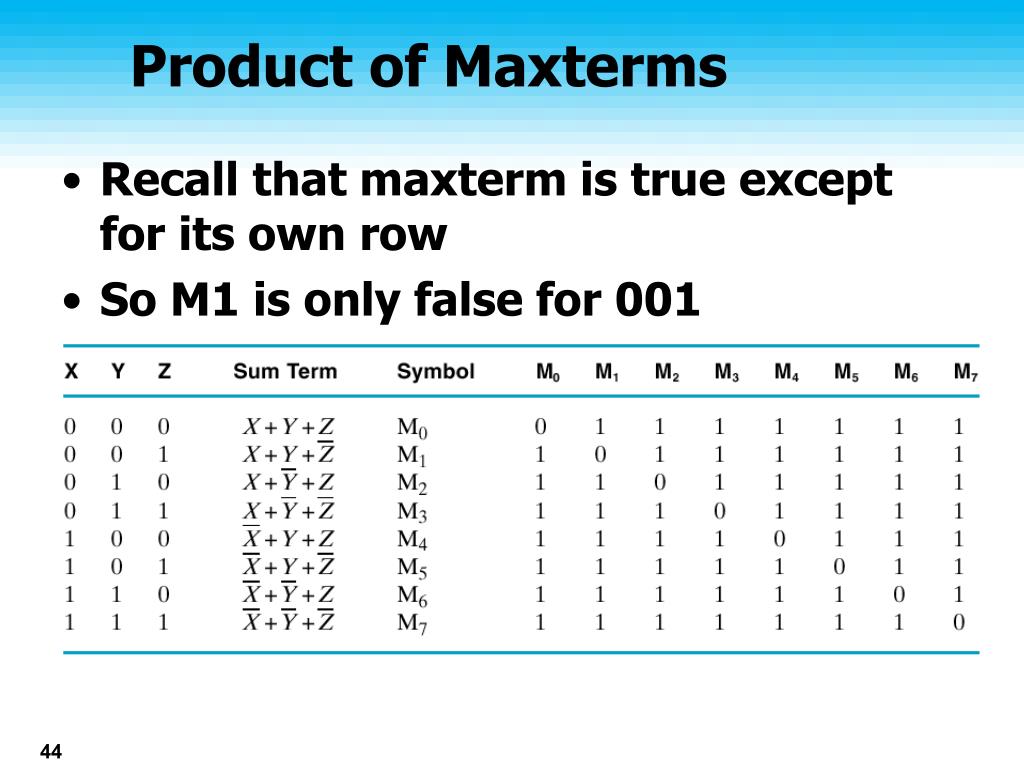 Product of Maxterms

• Recall that maxterm is true except for its own row

• So M1 is only false for 001

| X | Y | Z | Sum Term | Symbol | $M_0$ | $M_1$ | $M_2$ | $M_3$ | $M_4$ | $M_5$ | $M_6$ | $M_7$ |
|---|---|---|---|---|---|---|---|---|---|---|---|---|
| 0 | 0 | 0 | $X+Y+Z$ | $M_0$ | 0 | 1 | 1 | 1 | 1 | 1 | 1 | 1 |
| 0 | 0 | 1 | $X+Y+\overline{Z}$ | $M_1$ | 1 | 0 | 1 | 1 | 1 | 1 | 1 | 1 |
| 0 | 1 | 0 | $X+\overline{Y}+Z$ | $M_2$ | 1 | 1 | 0 | 1 | 1 | 1 | 1 | 1 |
| 0 | 1 | 1 | $X+\overline{Y}+\overline{Z}$ | $M_3$ | 1 | 1 | 1 | 0 | 1 | 1 | 1 | 1 |
| 1 | 0 | 0 | $\overline{X}+Y+Z$ | $M_4$ | 1 | 1 | 1 | 1 | 0 | 1 | 1 | 1 |
| 1 | 0 | 1 | $\overline{X}+Y+\overline{Z}$ | $M_5$ | 1 | 1 | 1 | 1 | 1 | 0 | 1 | 1 |
| 1 | 1 | 0 | $\overline{X}+\overline{Y}+Z$ | $M_6$ | 1 | 1 | 1 | 1 | 1 | 1 | 0 | 1 |
| 1 | 1 | 1 | $\overline{X}+\overline{Y}+\overline{Z}$ | $M_7$ | 1 | 1 | 1 | 1 | 1 | 1 | 1 | 0 |

44